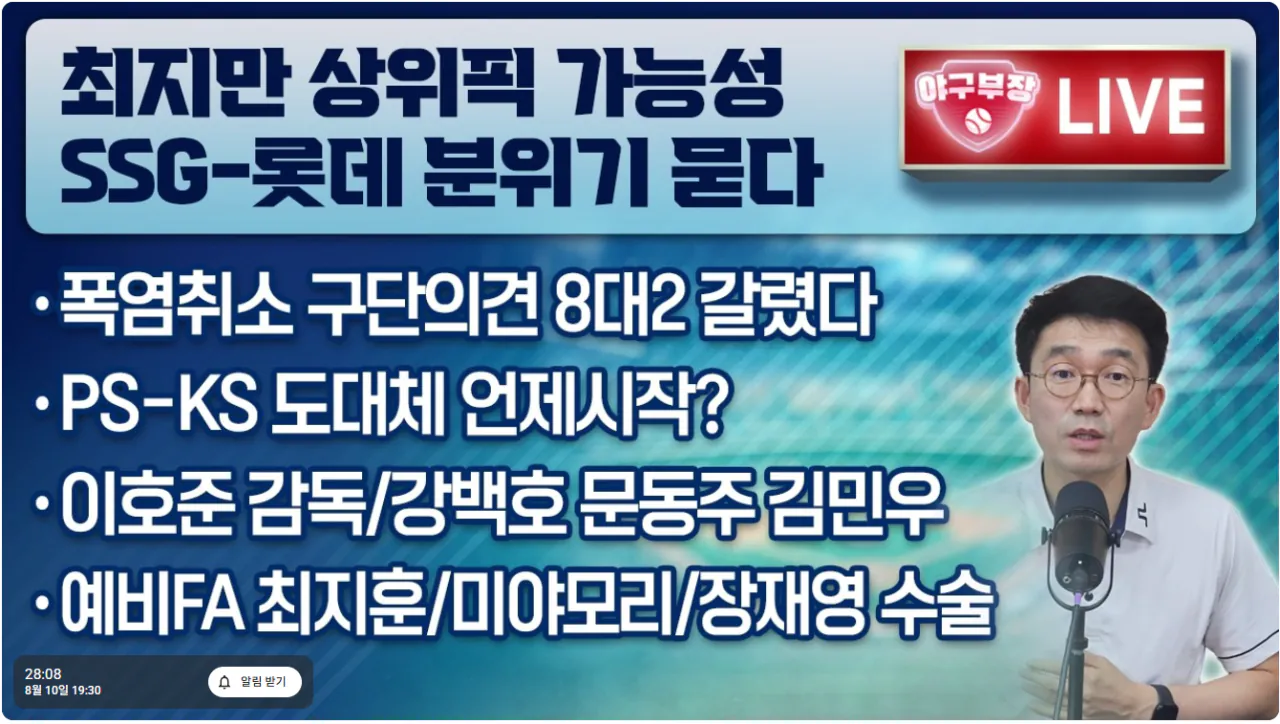 최지만 상위픽 가능성
SSG-롯데 분위기 묻다

야구부장 LIVE

• 폭염취소 구단의견 8대2 갈렸다
• PS-KS 도대체 언제시작?
• 이호준 감독/강백호 문동주 김민우
• 예비FA 최지훈/미야모리/장재영 수술

28:08
8월 10일 19:30
알림 받기